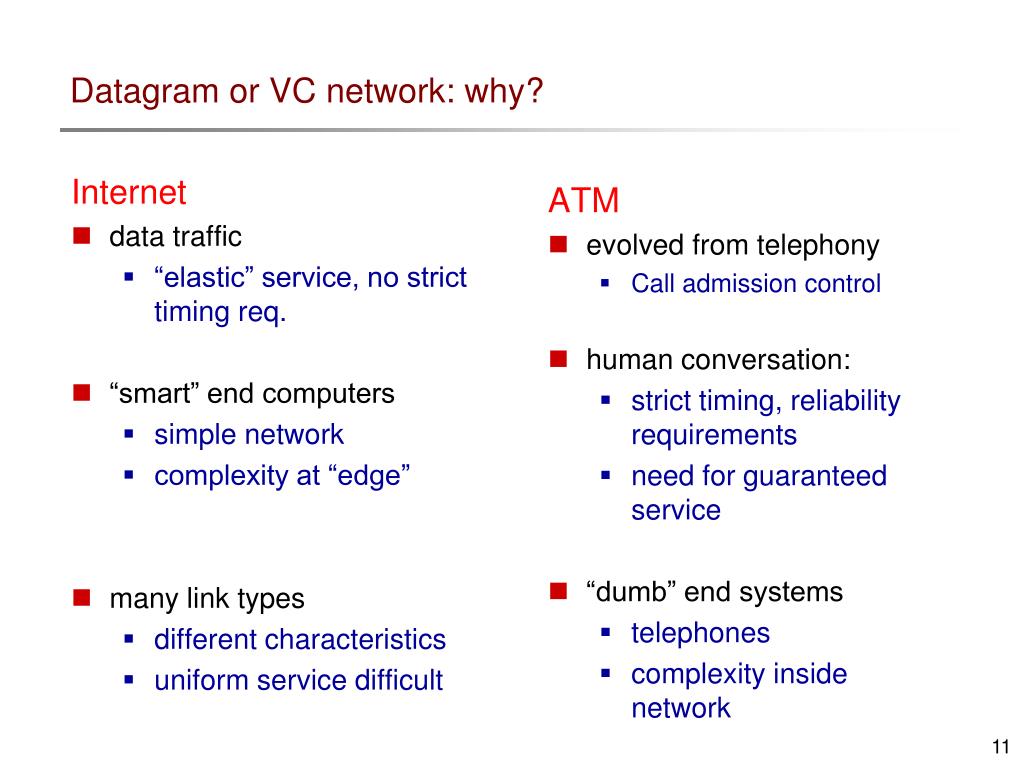 Datagram or VC network: why?

Internet
- data traffic
  - “elastic” service, no strict timing req.
- “smart” end computers
  - simple network
  - complexity at “edge”
- many link types
  - different characteristics
  - uniform service difficult

ATM
- evolved from telephony
  - Call admission control
- human conversation:
  - strict timing, reliability requirements
  - need for guaranteed service
- “dumb” end systems
  - telephones
  - complexity inside network

11